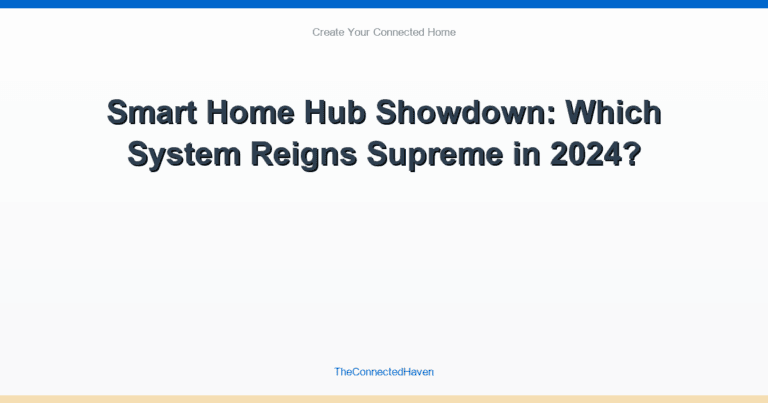 Create Your Connected Home

Smart Home Hub Showdown: Which System Reigns Supreme in 2024?

TheConnectedHaven